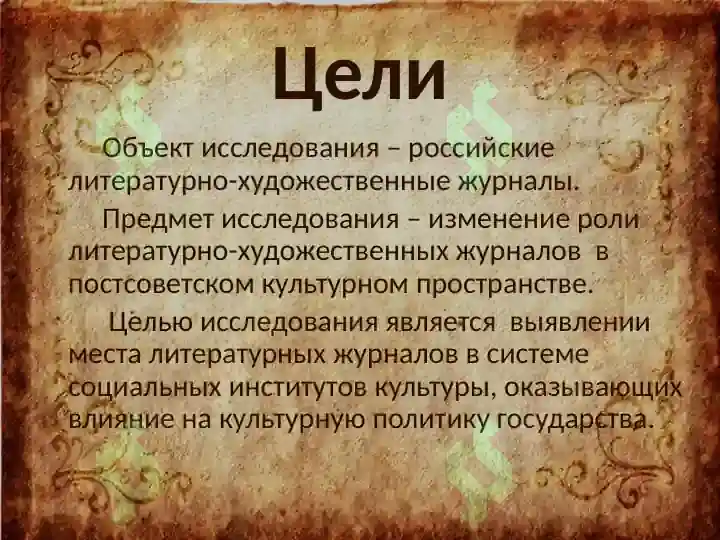 Цели

Объект исследования – российские литературно-художественные журналы.

Предмет исследования – изменение роли литературно-художественных журналов в постсоветском культурном пространстве.

Целью исследования является выявлении места литературных журналов в системе социальных институтов культуры, оказывающих влияние на культурную политику государства.